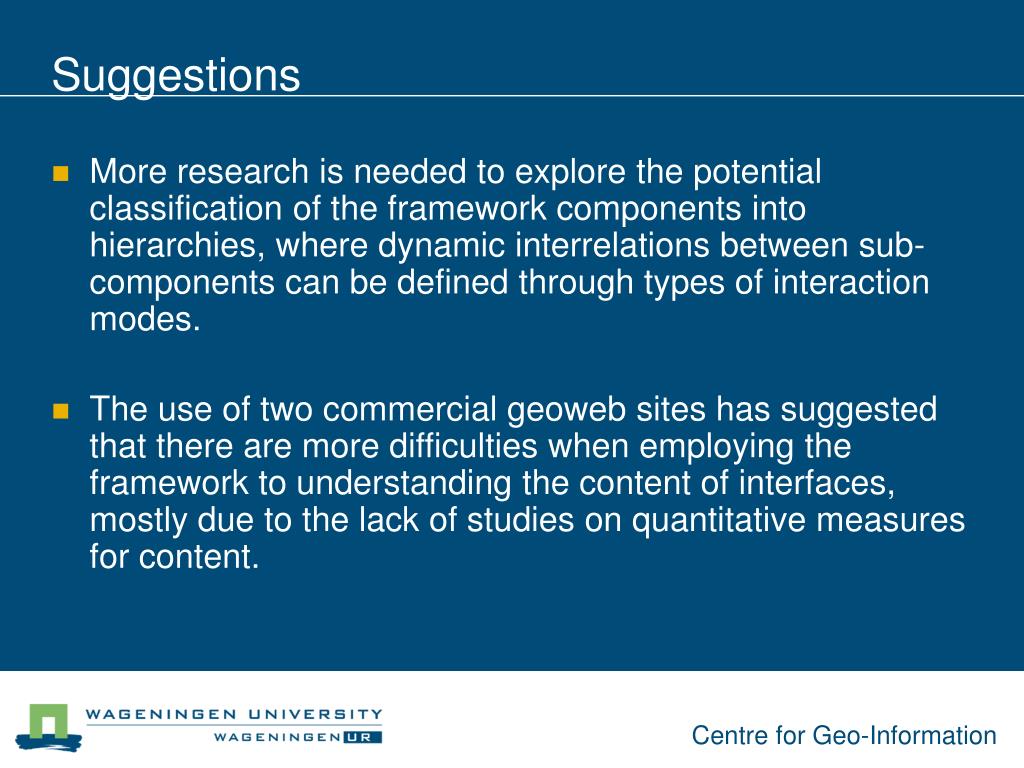 Suggestions

More research is needed to explore the potential classification of the framework components into hierarchies, where dynamic interrelations between sub-components can be defined through types of interaction modes.

The use of two commercial geoweb sites has suggested that there are more difficulties when employing the framework to understanding the content of interfaces, mostly due to the lack of studies on quantitative measures for content.

WAGENINGEN UNIVERSITY
WAGENINGEN UR

Centre for Geo-Information